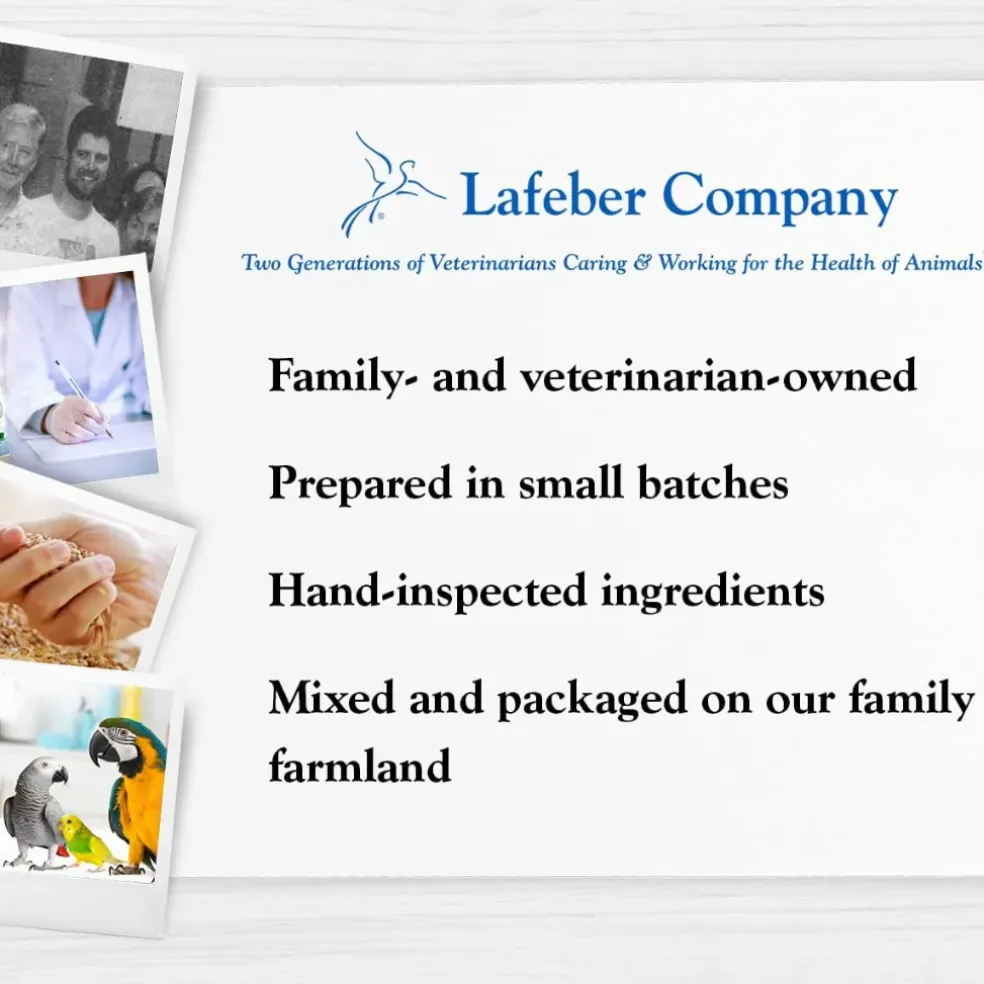 Lafeber Company

Two Generations of Veterinarians Caring & Working for the Health of Animals

Family- and veterinarian-owned

Prepared in small batches

Hand-inspected ingredients

Mixed and packaged on our family farmland